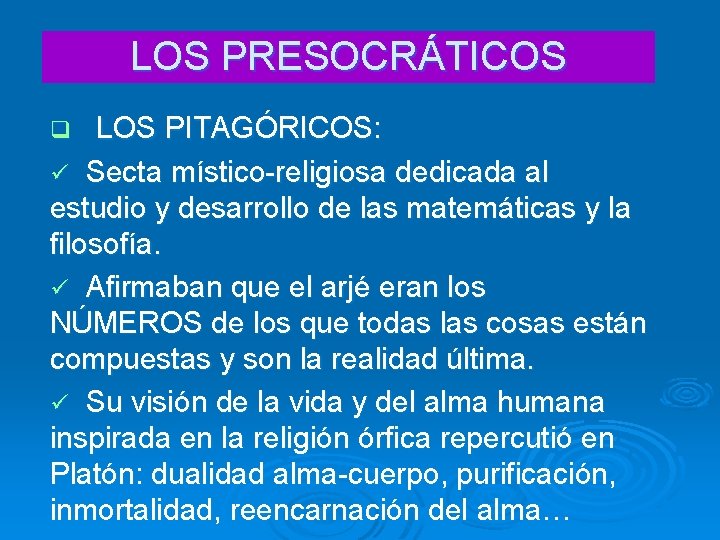 LOS PRESOCRÁTICOS

❑ LOS PITAGÓRICOS:

✓ Secta místico-religiosa dedicada al estudio y desarrollo de las matemáticas y la filosofía.

✓ Afirmaban que el arjé eran los NÚMEROS de los que todas las cosas están compuestas y son la realidad última.

✓ Su visión de la vida y del alma humana inspirada en la religión órfica repercutió en Platón: dualidad alma-cuerpo, purificación, inmortalidad, reencarnación del alma…